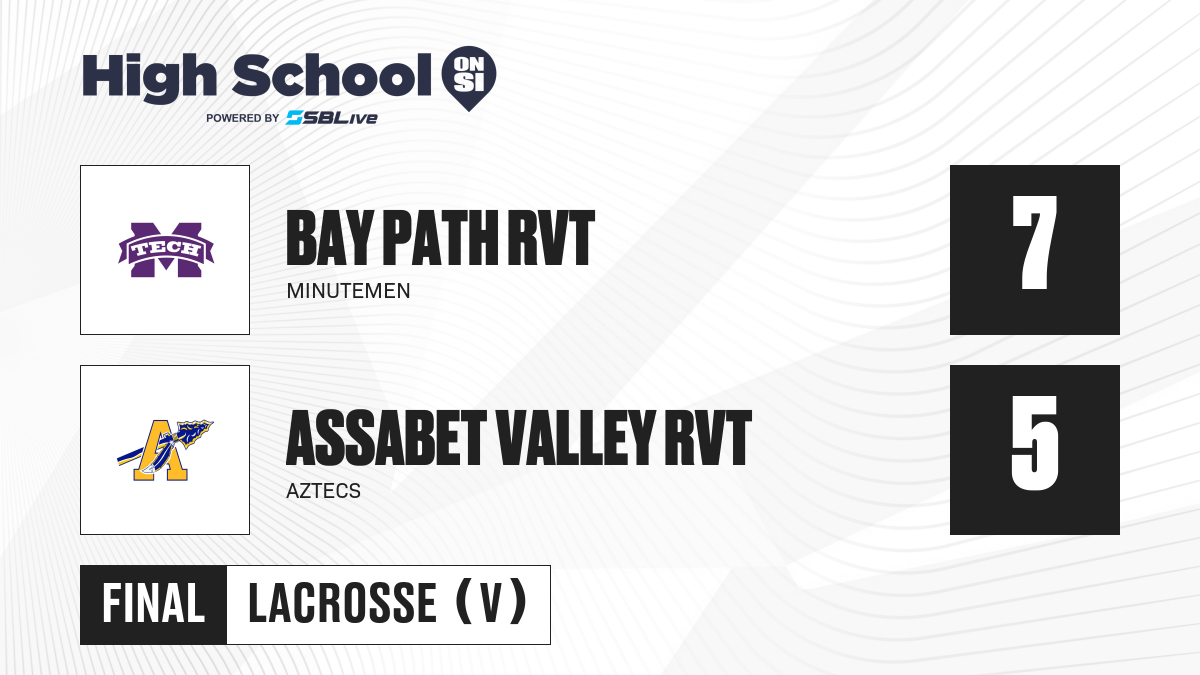 High School ON SI
POWERED BY SBLive

TECH

BAY PATH RVT
MINUTEMEN

7

A

ASSABET VALLEY RVT
AZTECS

5

FINAL LACROSSE (V)